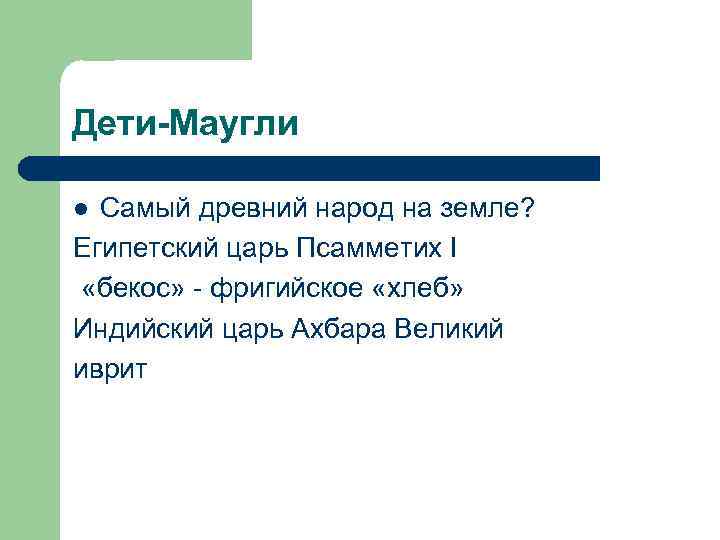 Дети-Маугли

● Самый древний народ на земле?

Египетский царь Псамметих I

«бекос» - фригийское «хлеб»

Индийский царь Ахбара Великий

иврит